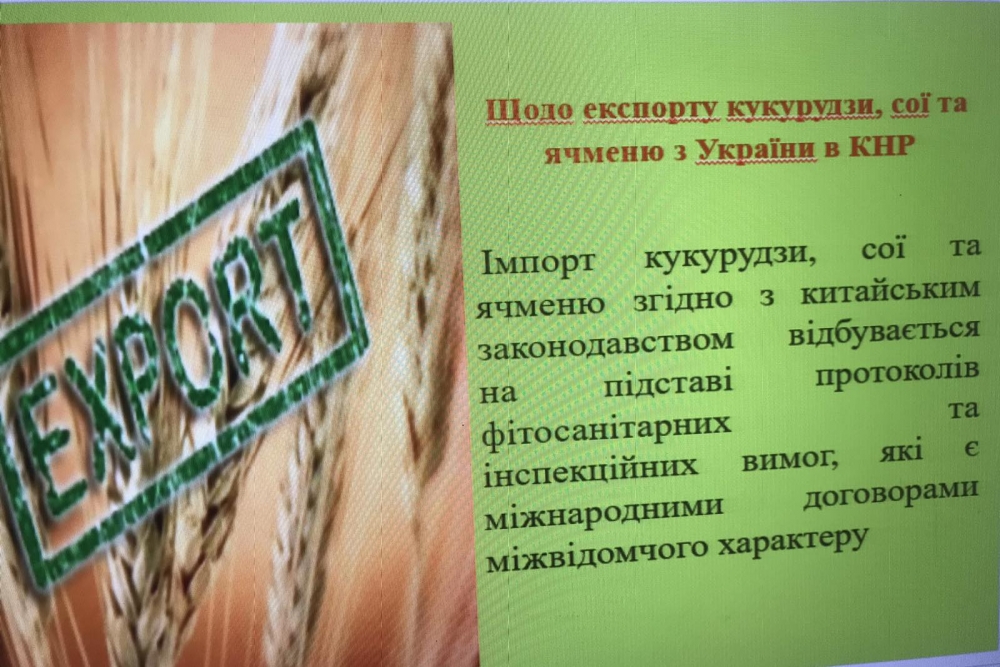 EXPORT

Щодо експорту кукурудзи, сої та ячменю з України в КНР

Імпорт кукурудзи, сої та ячменю згідно з китайським законодавством відбувається на підставі протоколів фітосанітарних та інспекційних вимог, які є міжнародними договорами міжвідомчого характеру